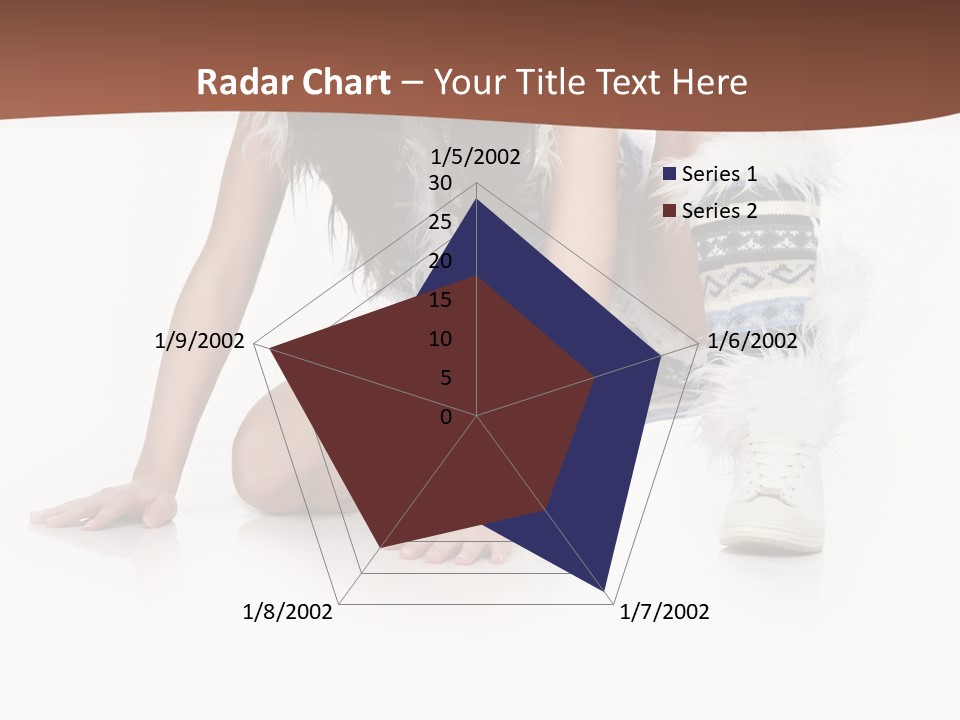 Radar Chart – Your Title Text Here

1/5/2002
30
25
20
15
10
5
0
1/6/2002
1/7/2002
1/8/2002
1/9/2002

Series 1
Series 2